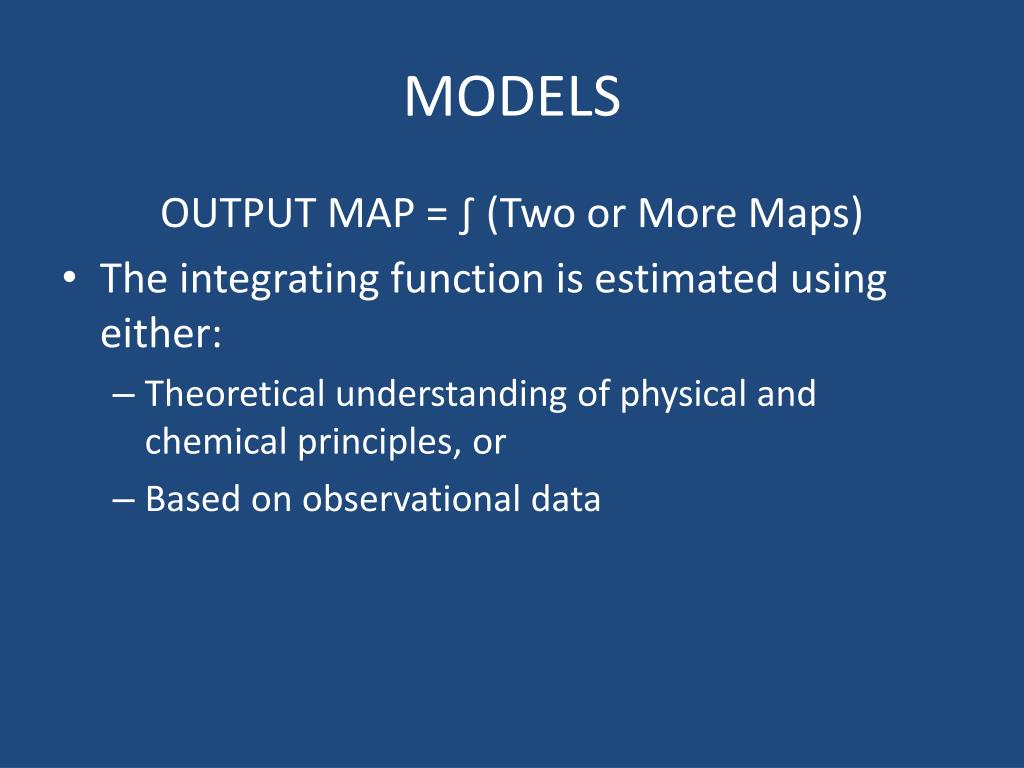 MODELS

OUTPUT MAP = ∫ (Two or More Maps)

• The integrating function is estimated using either:
– Theoretical understanding of physical and chemical principles, or
– Based on observational data